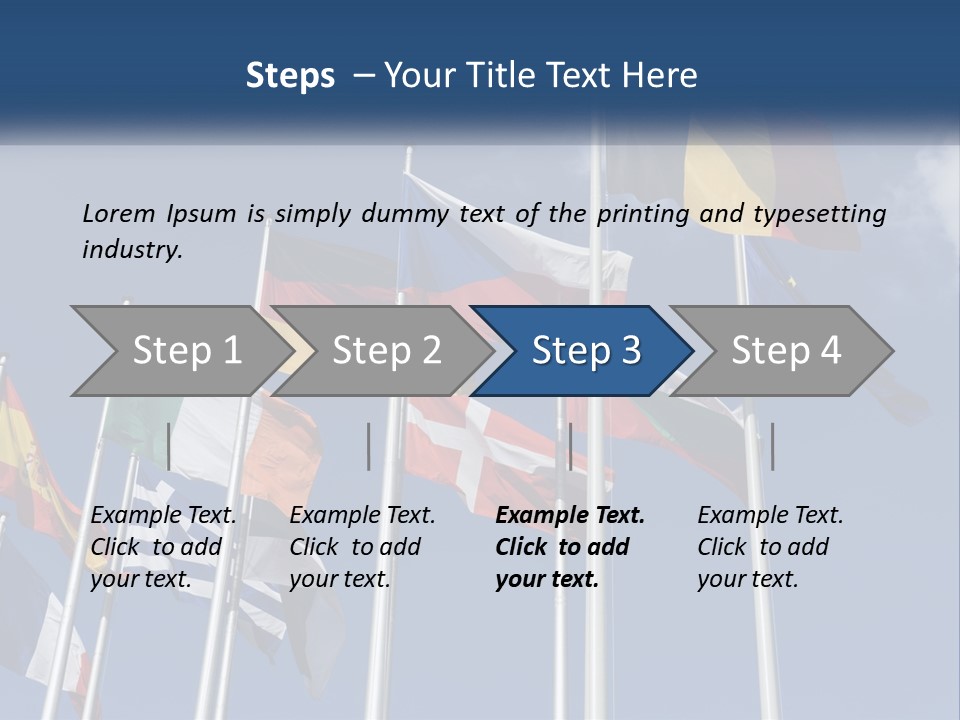 Steps – Your Title Text Here

Lorem Ipsum is simply dummy text of the printing and typesetting industry.

Step 1

Step 2

Step 3

Step 4

Example Text. Click to add your text.

Example Text. Click to add your text.

Example Text. Click to add your text.

Example Text. Click to add your text.